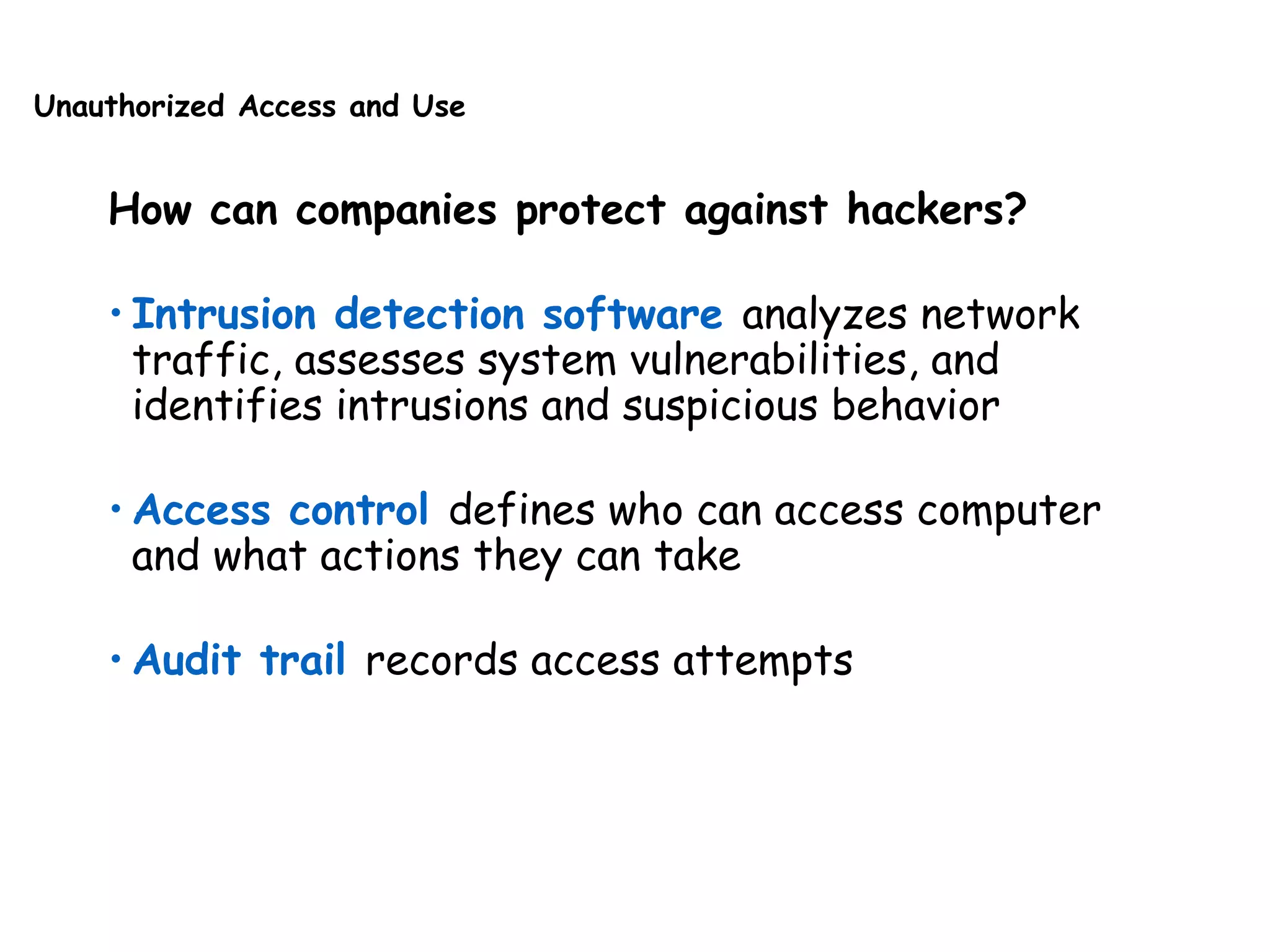 Unauthorized Access and Use

How can companies protect against hackers?

• Intrusion detection software analyzes network traffic, assesses system vulnerabilities, and identifies intrusions and suspicious behavior

• Access control defines who can access computer and what actions they can take

• Audit trail records access attempts